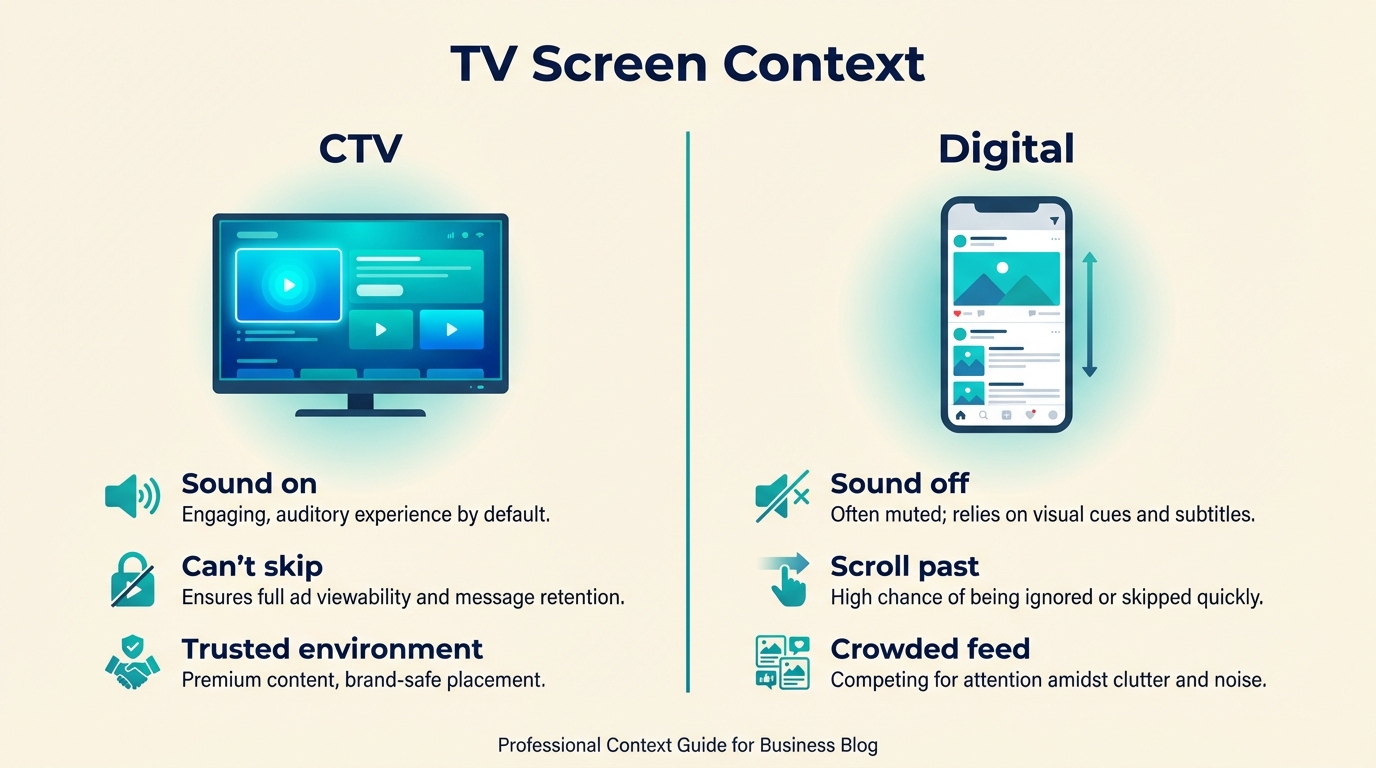 TV Screen Context

CTV

Sound on
Engaging, auditory experience by default.

Can't skip
Ensures full ad viewability and message retention.

Trusted environment
Premium content, brand-safe placement.

Digital

Sound off
Often muted; relies on visual cues and subtitles.

Scroll past
High chance of being ignored or skipped quickly.

Crowded feed
Competing for attention amidst clutter and noise.

Professional Context Guide for Business Blog